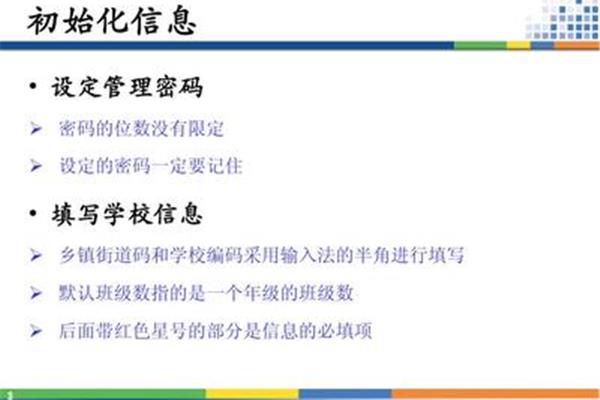 初始化信息

• 设定管理密码

➢ 密码的位数没有限定

➢ 设定的密码一定要记住

• 填写学校信息

➢ 乡镇街道码和学校编码采用输入法的半角进行填写

➢ 默认班级数指的是一个年级的班级数

➢ 后面带红色星号的部分是信息的必填项

3